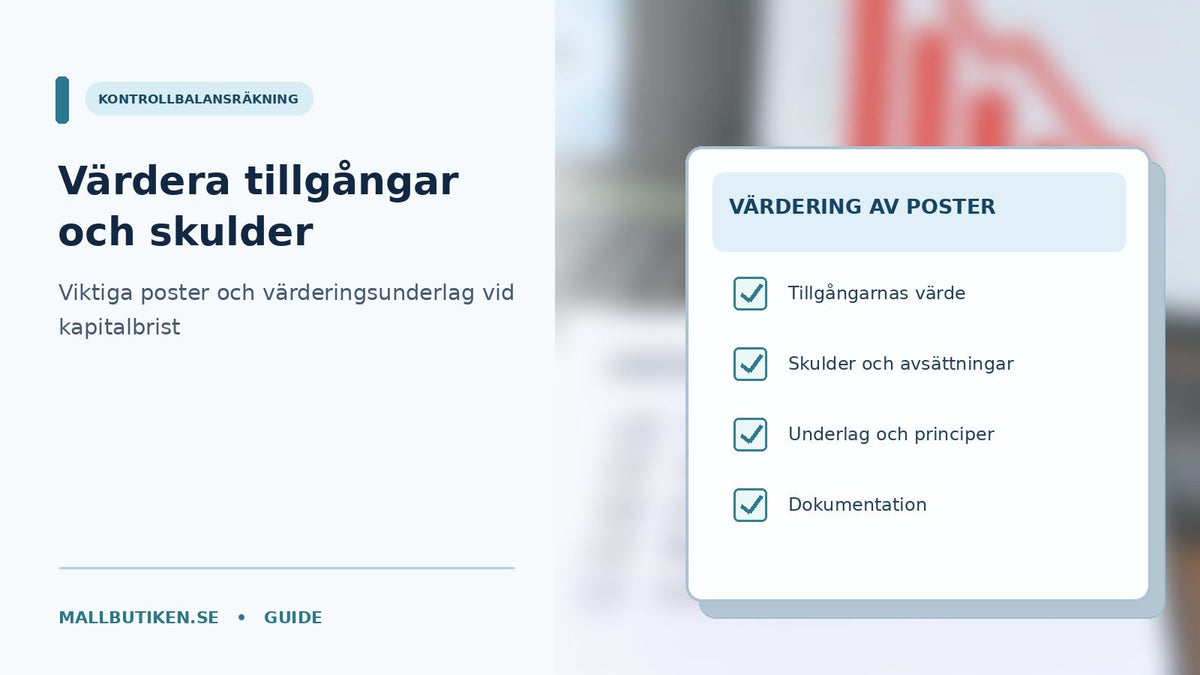 KONTROLLBALANSRÄKNING

Värdera tillgångar och skulder

Viktiga poster och värderingsunderlag vid kapitalbrist

MALLBUTIKEN.SE • GUIDE

VÄRDERING AV POSTER

☑ Tillgångarnas värde

☑ Skulder och avsättningar

☑ Underlag och principer

☑ Dokumentation